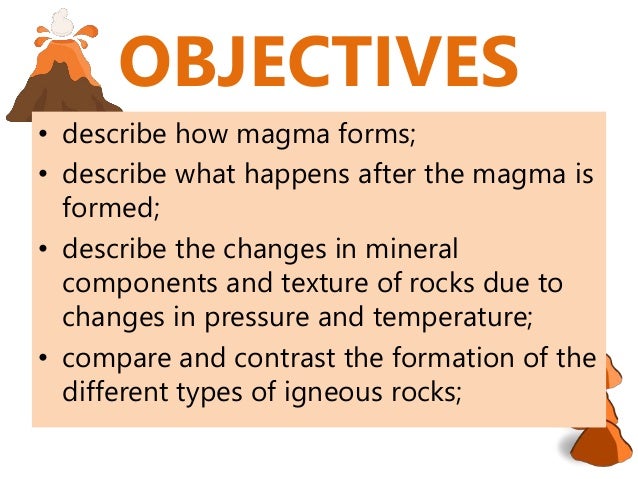 OBJECTIVES

• describe how magma forms;
• describe what happens after the magma is formed;
• describe the changes in mineral components and texture of rocks due to changes in pressure and temperature;
• compare and contrast the formation of the different types of igneous rocks;